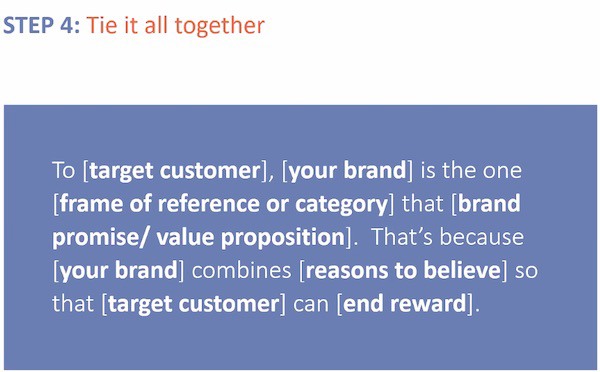 STEP 4: Tie it all together

To [target customer], [your brand] is the one [frame of reference or category] that [brand promise/ value proposition]. That's because [your brand] combines [reasons to believe] so that [target customer] can [end reward].